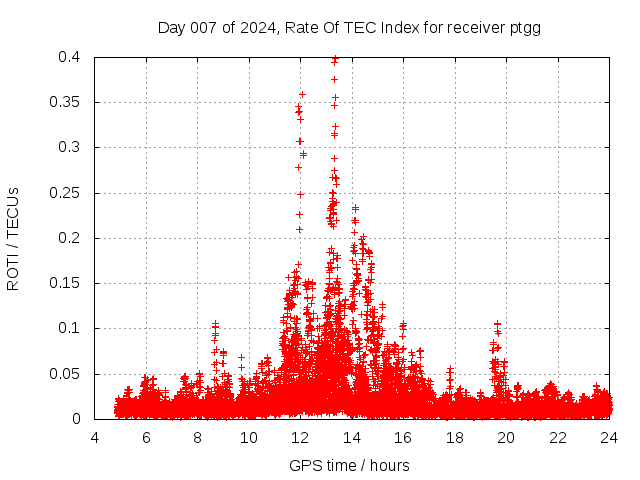 Day 007 of 2024, Rate Of TEC Index for receiver ptgg

ROTI / TECUs

0.4
0.35
0.3
0.25
0.2
0.15
0.1
0.05
0

4 6 8 10 12 14 16 18 20 22 24

GPS time / hours